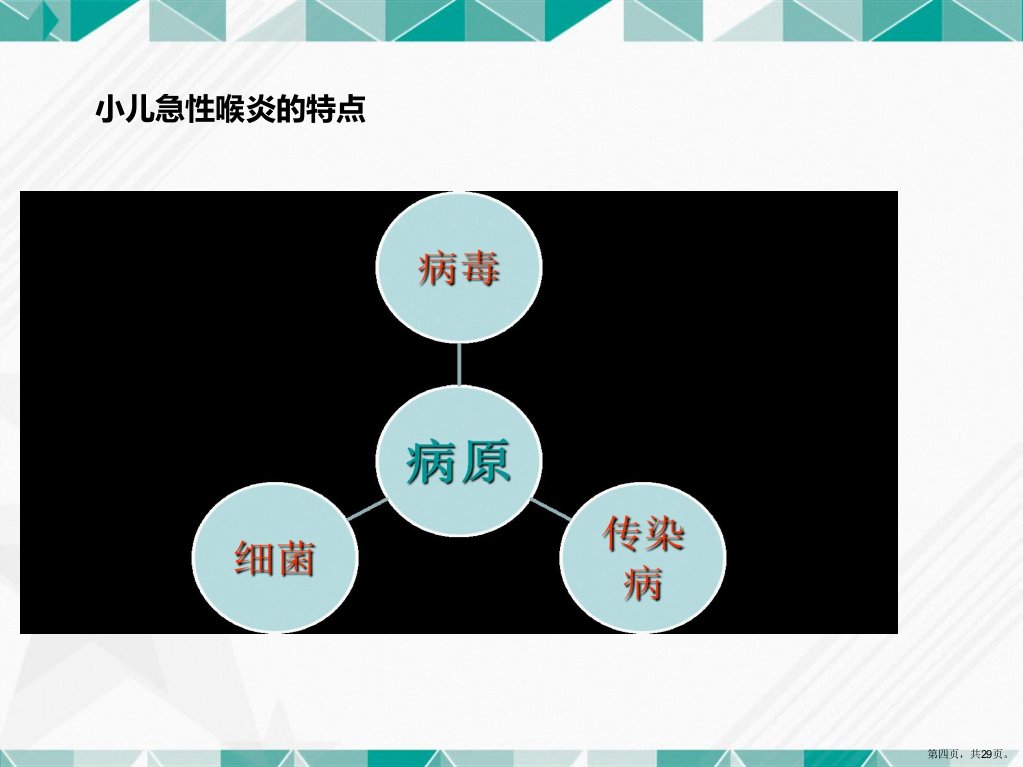 小儿急性喉炎的特点

病毒

病原

细菌

传染病

第四页，共29页。